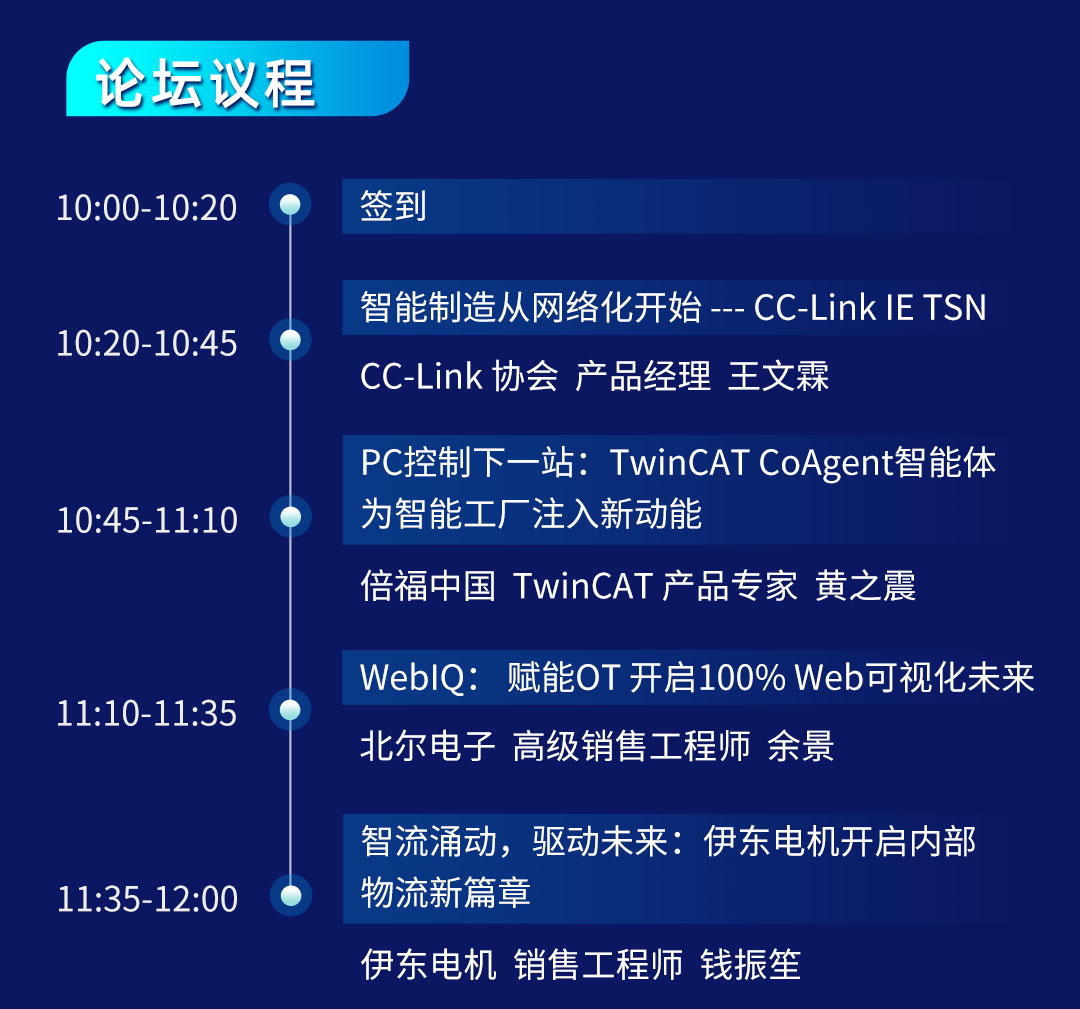 论坛议程

10:00-10:20
签到

10:20-10:45
智能制造从网络化开始 --- CC-Link IE TSN
CC-Link 协会 产品经理 王文霖

10:45-11:10
PC控制下一站：TwinCAT CoAgent智能体为智能工厂注入新动能
倍福中国 TwinCAT 产品专家 黄之震

11:10-11:35
WebIQ： 赋能OT 开启100% Web可视化未来
北尔电子 高级销售工程师 余景

11:35-12:00
智流涌动，驱动未来：伊东电机开启内部物流新篇章
伊东电机 销售工程师 钱振笙